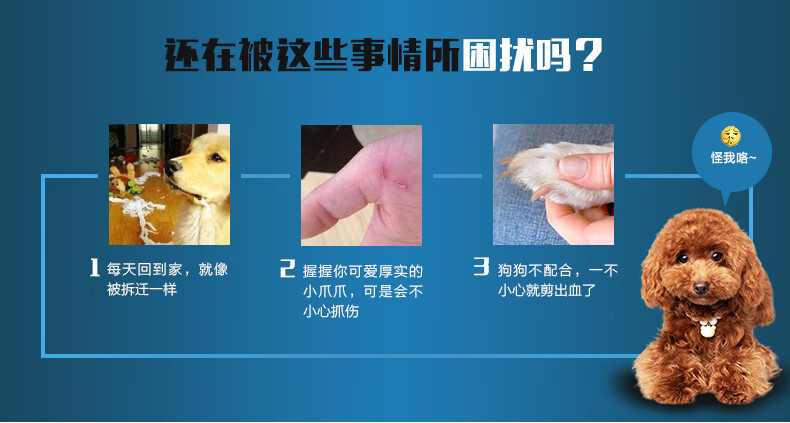 还在被这些事情所困扰吗？

怪我咯~

1 每天回到家，就像被拆迁一样

2 握握你可爱厚实的小爪爪，可是会不小心抓伤

3 狗狗不配合，一不小心就剪出血了